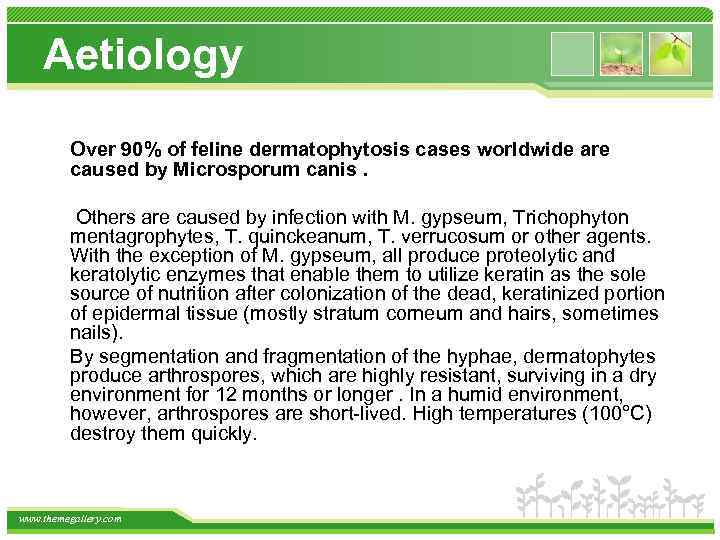 Aetiology

Over 90% of feline dermatophytosis cases worldwide are caused by Microsporum canis .

Others are caused by infection with M. gypseum, Trichophyton mentagrophytes, T. quinckeanum, T. verrucosum or other agents. With the exception of M. gypseum, all produce proteolytic and keratolytic enzymes that enable them to utilize keratin as the sole source of nutrition after colonization of the dead, keratinized portion of epidermal tissue (mostly stratum corneum and hairs, sometimes nails).

By segmentation and fragmentation of the hyphae, dermatophytes produce arthrospores, which are highly resistant, surviving in a dry environment for 12 months or longer . In a humid environment, however, arthrospores are short-lived. High temperatures (100°C) destroy them quickly.

www.themegallery.com